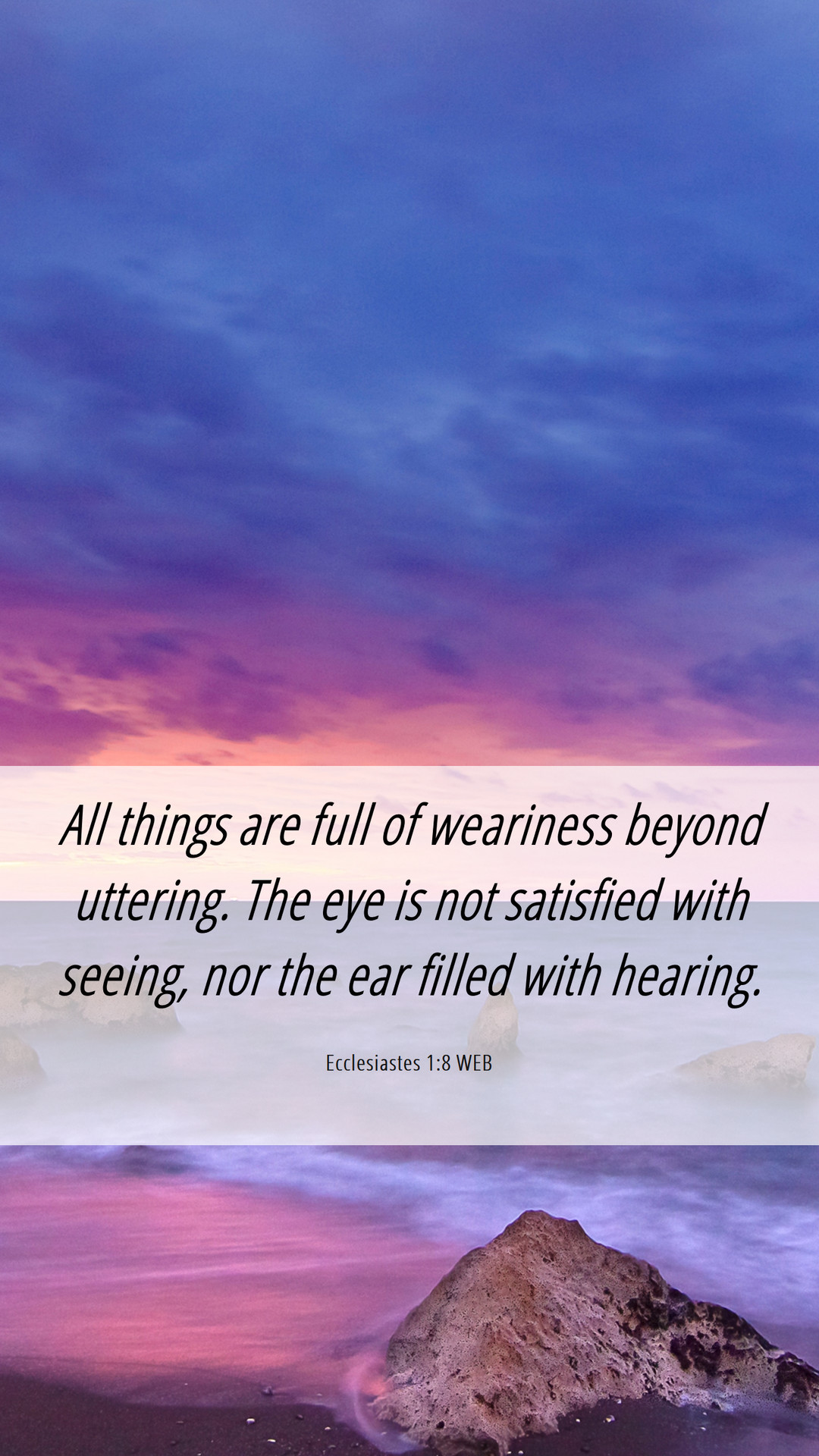 All things are full of weariness beyond uttering. The eye is not satisfied with seeing, nor the ear filled with hearing.

Ecclesiastes 1:8 WEB